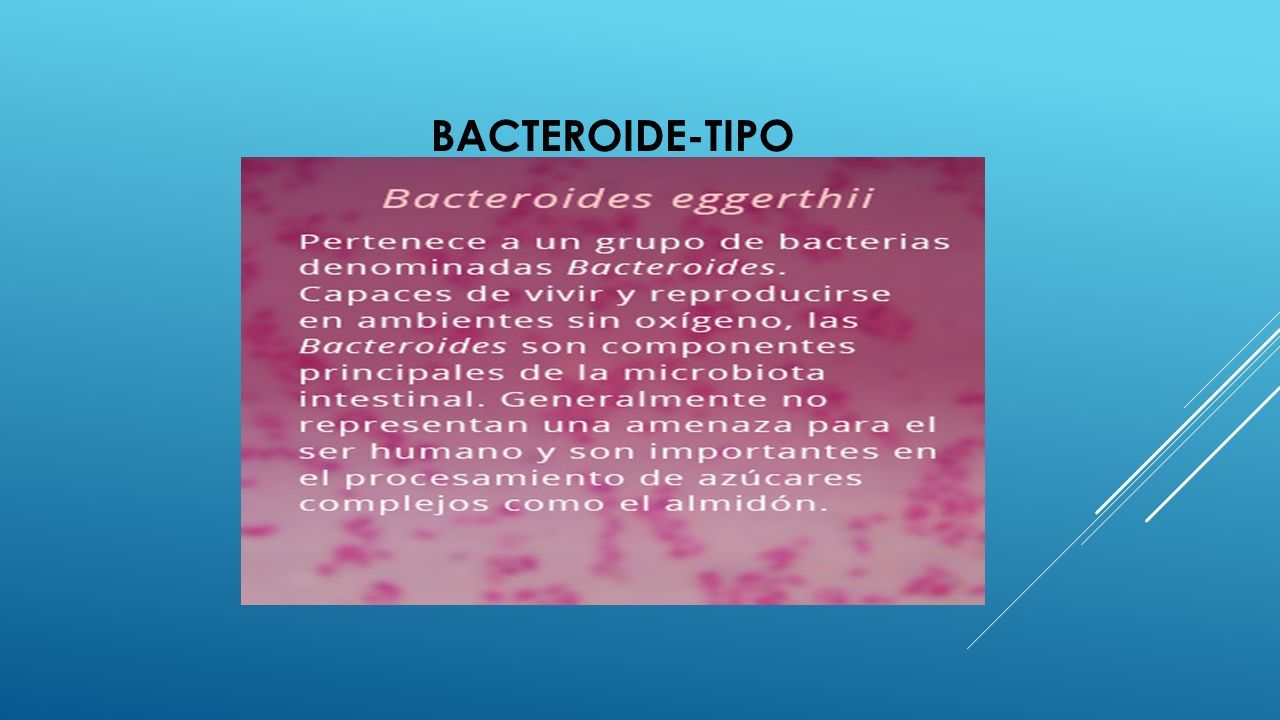 BACTEROIDE-TIPO

Bacteroides eggerthii

Pertenece a un grupo de bacterias denominadas Bacteroides. Capaces de vivir y reproducirse en ambientes sin oxígeno, las Bacteroides son componentes principales de la microbiota intestinal. Generalmente no representan una amenaza para el ser humano y son importantes en el procesamiento de azúcares complejos como el almidón.